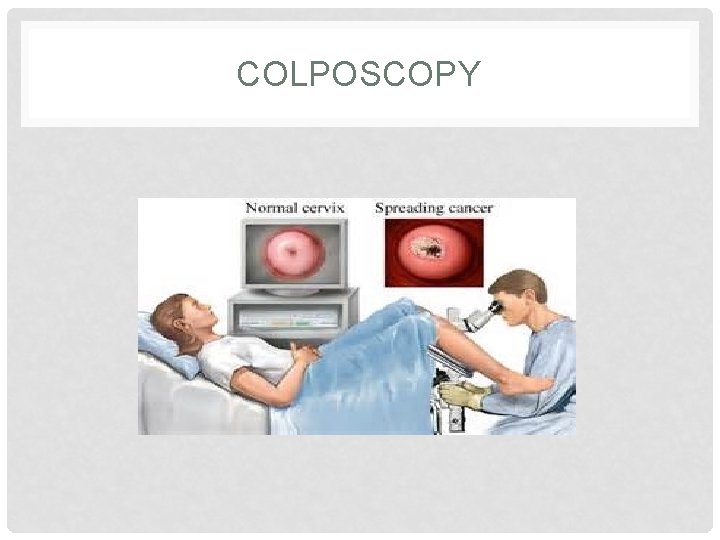 COLPOSCOPY

Normal cervix

Spreading cancer